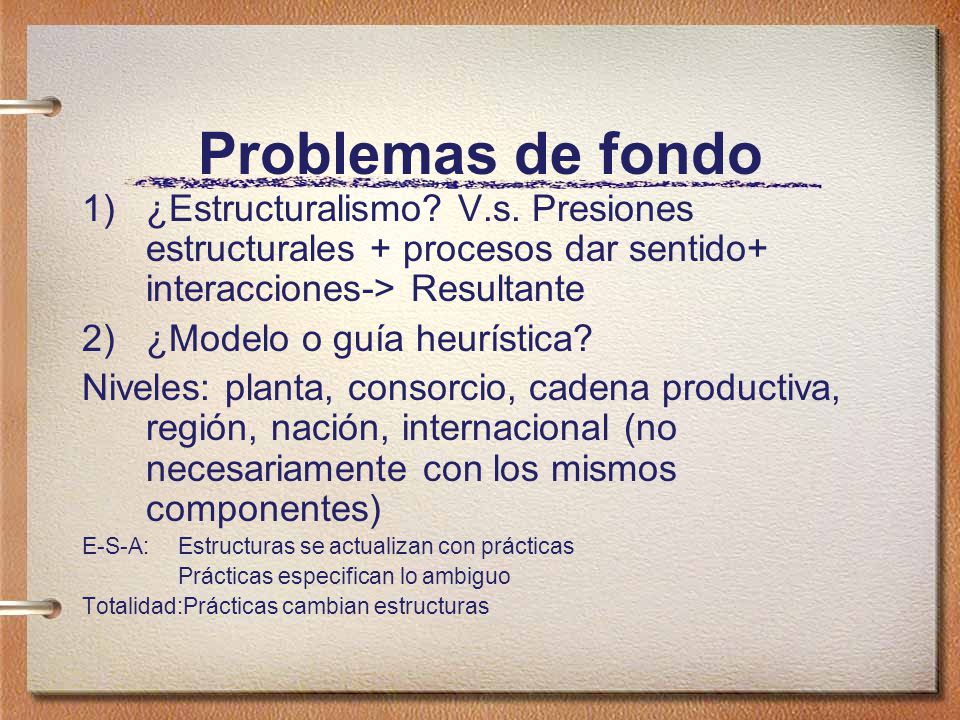 Problemas de fondo

1) ¿Estructuralismo? V.s. Presiones estructurales + procesos dar sentido+ interacciones-> Resultante

2) ¿Modelo o guía heurística?

Niveles: planta, consorcio, cadena productiva, región, nación, internacional (no necesariamente con los mismos componentes)

E-S-A: Estructuras se actualizan con prácticas
Prácticas especifican lo ambiguo

Totalidad:Prácticas cambian estructuras